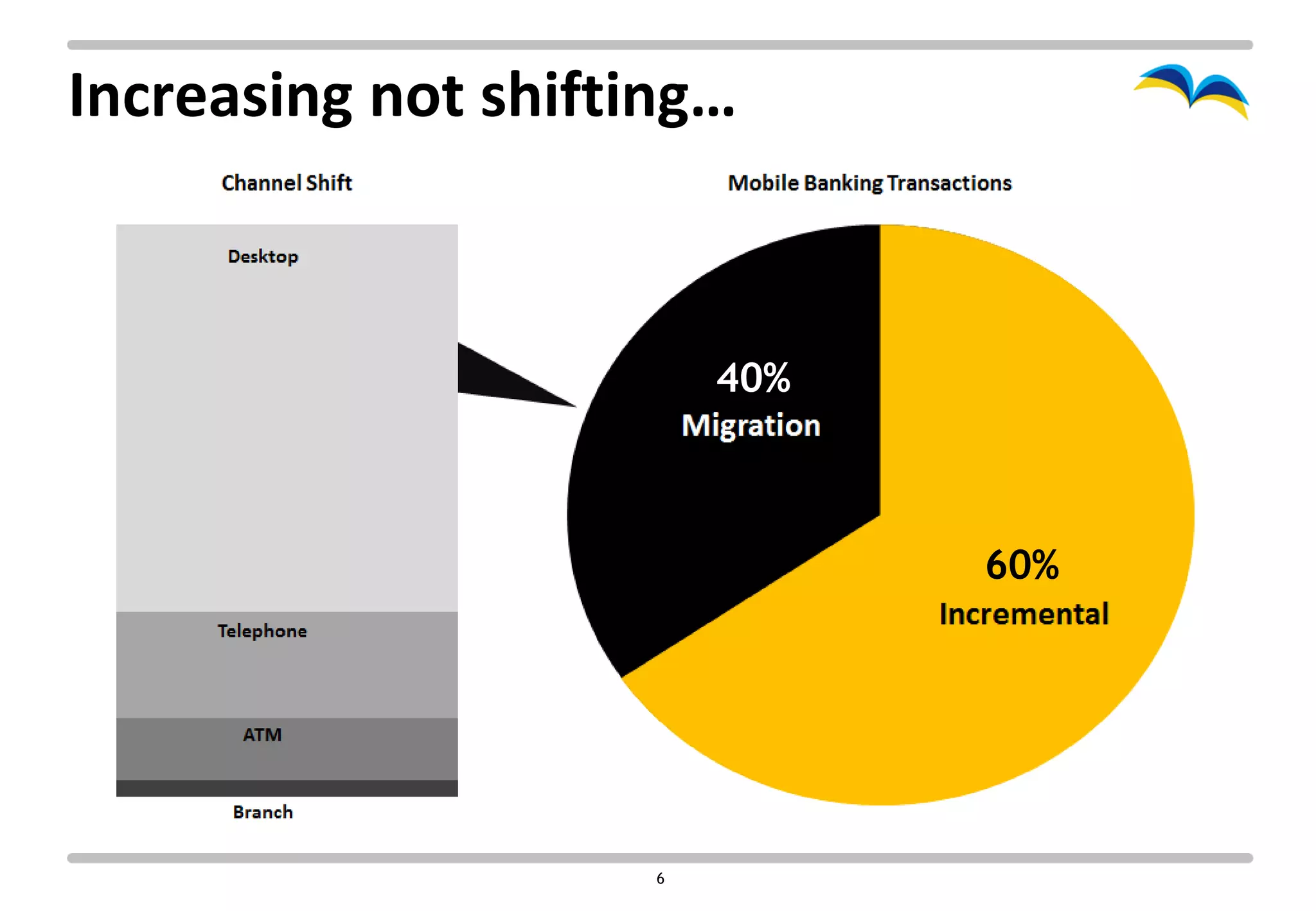 Increasing not shifting...

Channel Shift

Desktop

Telephone

ATM

Branch

Mobile Banking Transactions

40%
Migration

60%
Incremental

6